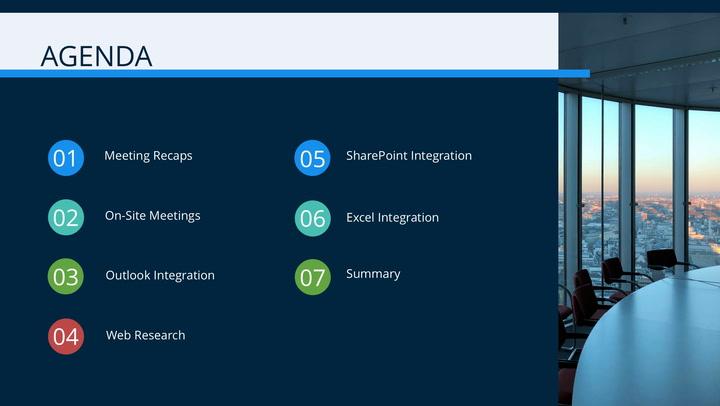 AGENDA

01 Meeting Recaps

02 On-Site Meetings

03 Outlook Integration

04 Web Research

05 SharePoint Integration

06 Excel Integration

07 Summary